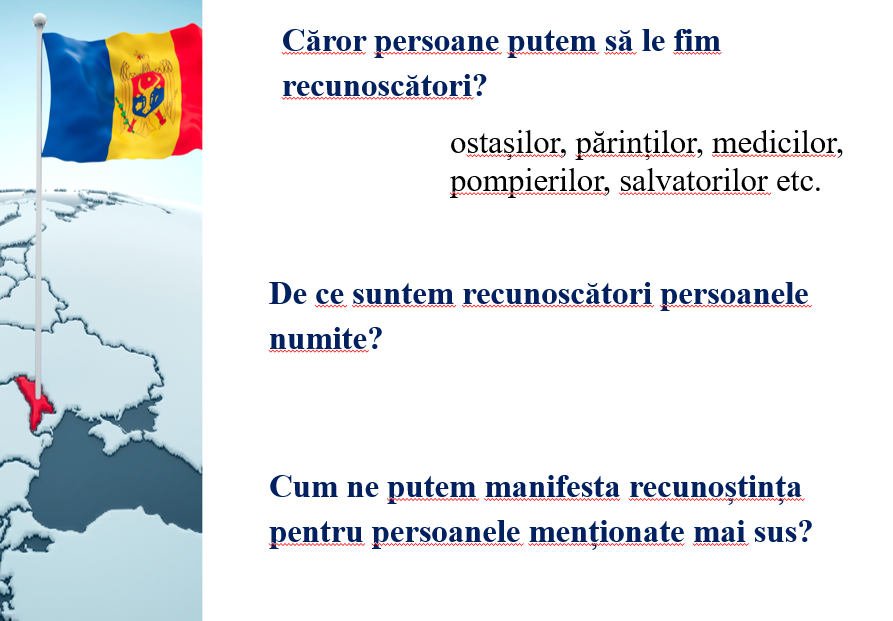 Căror persoane putem să le fim recunoscători?

ostașilor, părinților, medicilor, pompierilor, salvatorilor etc.

De ce suntem recunoscători persoanele numite?

Cum ne putem manifesta recunoștința pentru persoanele menționate mai sus?